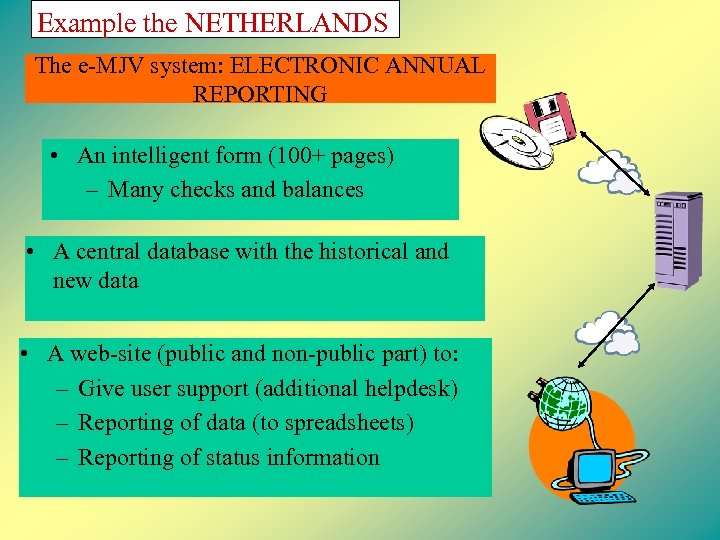 Example the NETHERLANDS

The e-MJV system: ELECTRONIC ANNUAL REPORTING

• An intelligent form (100+ pages)
– Many checks and balances

• A central database with the historical and new data

• A web-site (public and non-public part) to:
– Give user support (additional helpdesk)
– Reporting of data (to spreadsheets)
– Reporting of status information